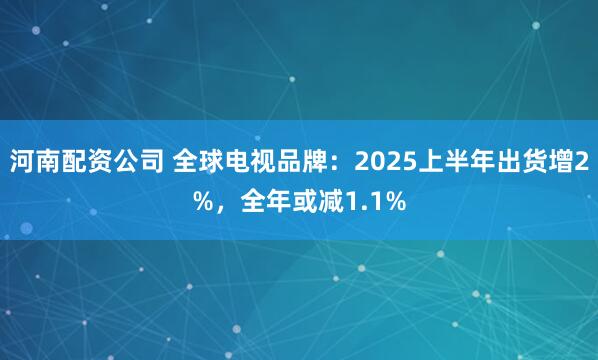 河南配资公司 全球电视品牌：2025上半年出货增2%，全年或减1.1%